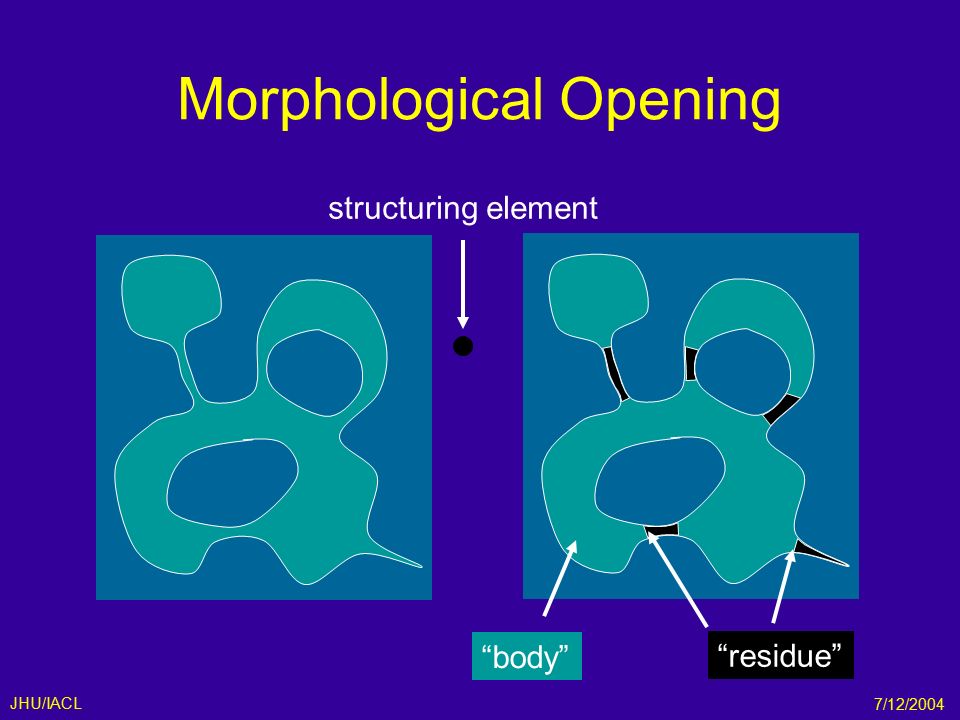 Morphological Opening

structuring element

“body”

“residue”

JHU/IACL

7/12/2004